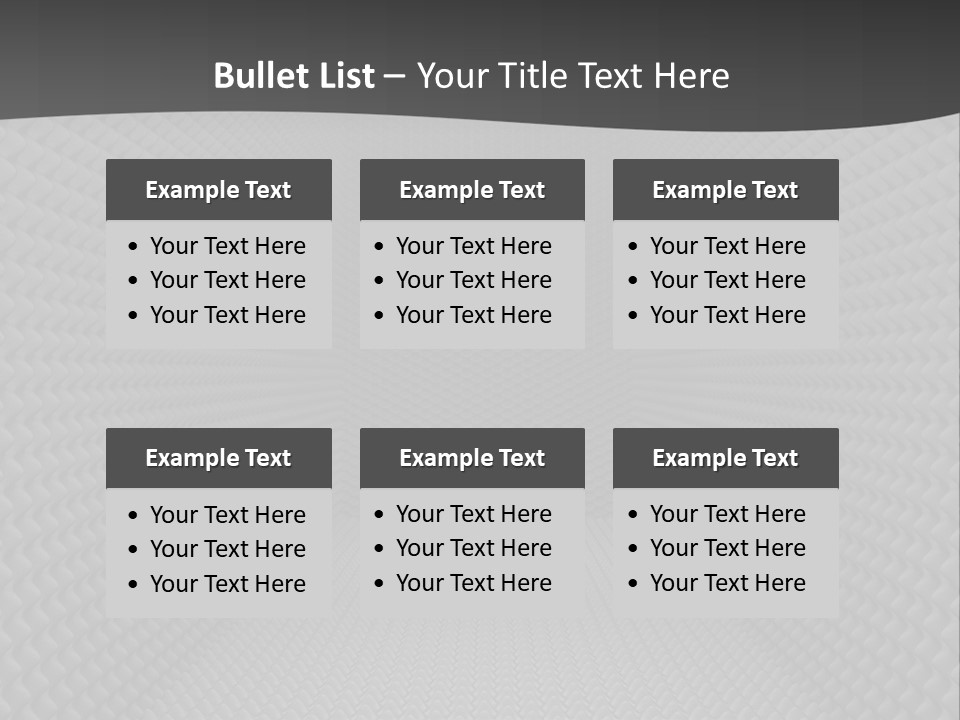 Bullet List – Your Title Text Here

Example Text
• Your Text Here
• Your Text Here
• Your Text Here

Example Text
• Your Text Here
• Your Text Here
• Your Text Here

Example Text
• Your Text Here
• Your Text Here
• Your Text Here

Example Text
• Your Text Here
• Your Text Here
• Your Text Here

Example Text
• Your Text Here
• Your Text Here
• Your Text Here

Example Text
• Your Text Here
• Your Text Here
• Your Text Here